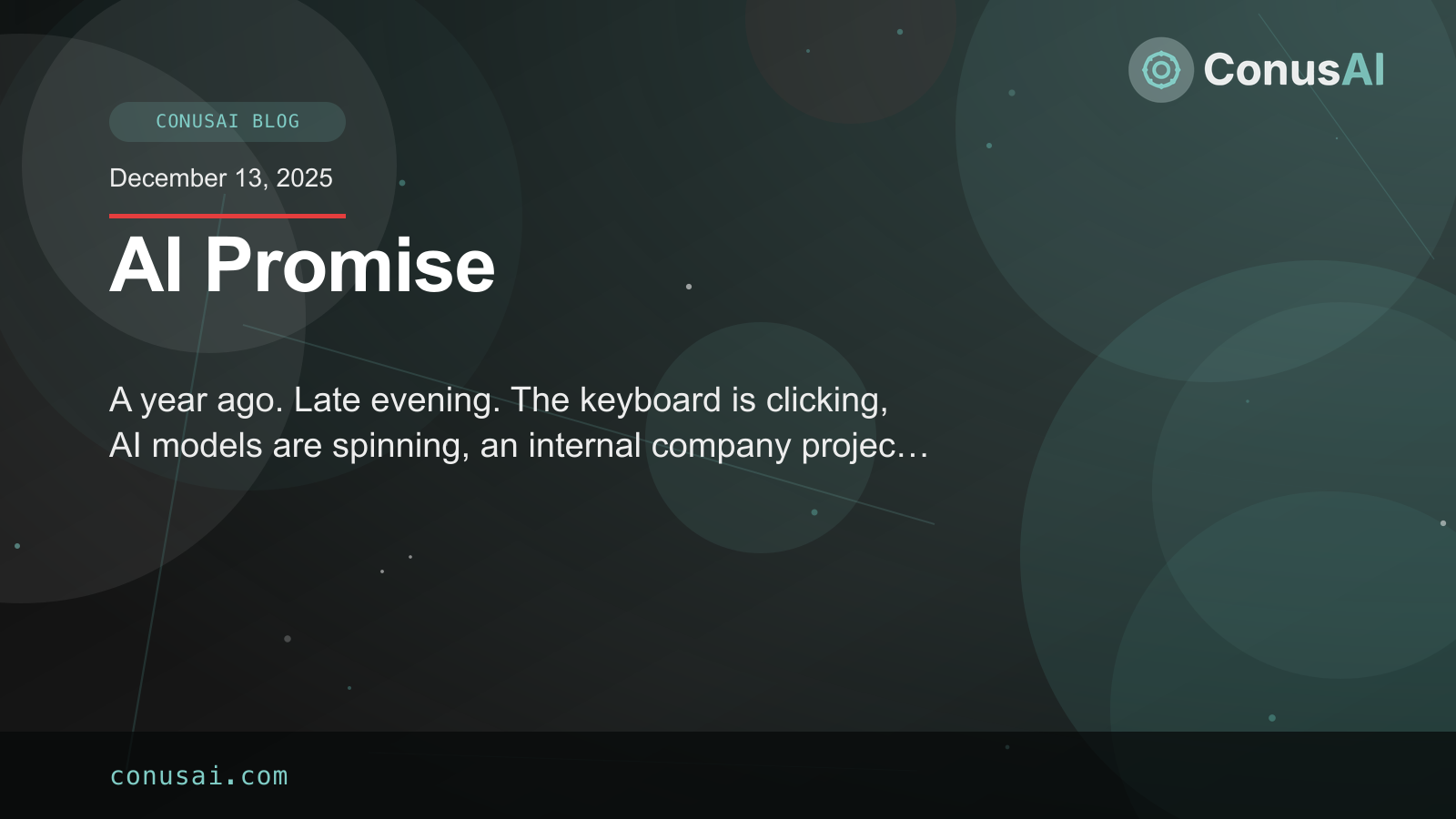 ConusAI

CONUSAI BLOG

December 13, 2025

AI Promise

A year ago. Late evening. The keyboard is clicking, AI models are spinning, an internal company projec…

conusai.com